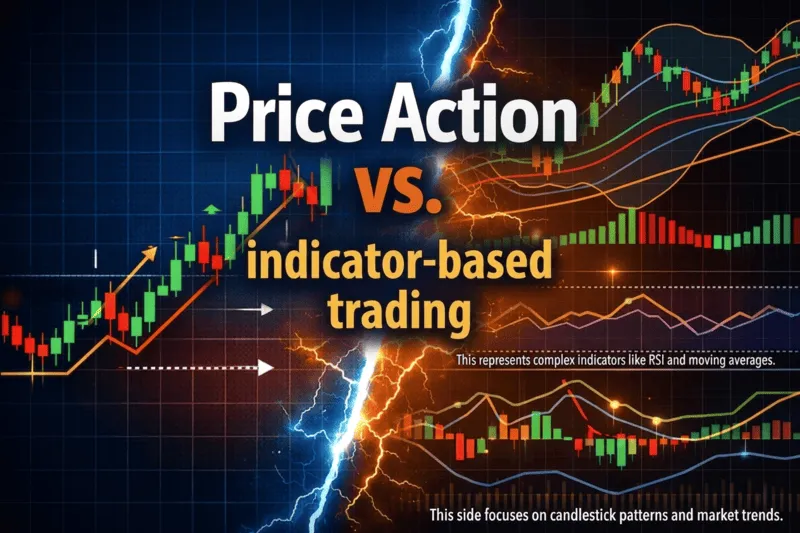 Price Action

vs.

indicator-based trading

This represents complex indicators like RSI and moving averages.

This side focuses on candlestick patterns and market trends.